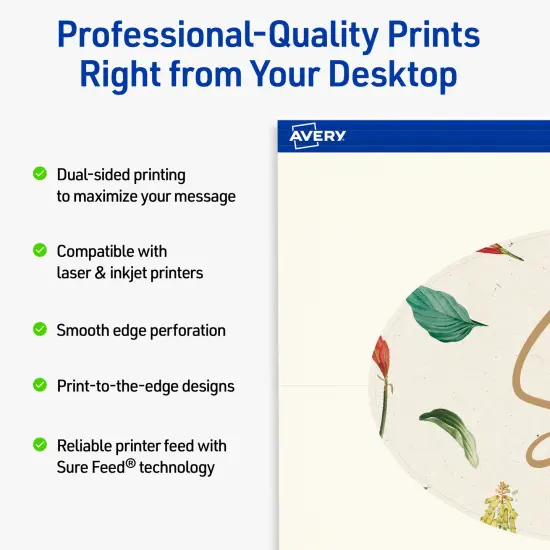 Professional-Quality Prints Right from Your Desktop

AVERY

Dual-sided printing to maximize your message

Compatible with laser & inkjet printers

Smooth edge perforation

Print-to-the-edge designs

Reliable printer feed with Sure Feed® technology